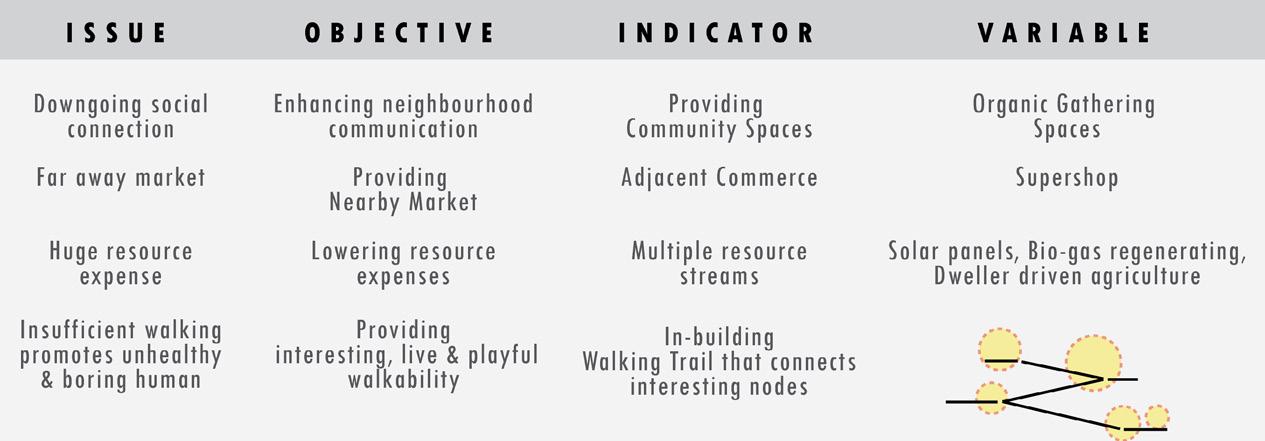 | ISSUE | OBJECTIVE | INDICATOR | VARIABLE |
|---|---|---|---|
| Downgoing social connection | Enhancing neighbourhood communication | Providing Community Spaces | Organic Gathering Spaces |
| Far away market | Providing Nearby Market | Adjacent Commerce | Supershop |
| Huge resource expense | Lowering resource expenses | Multiple resource streams | Solar panels, Bio-gas regenerating, Dweller driven agriculture |
| Insufficient walking promotes unhealthy & boring human | Providing interesting, live & playful walkability | In-building Walking Trail that connects interesting nodes | |